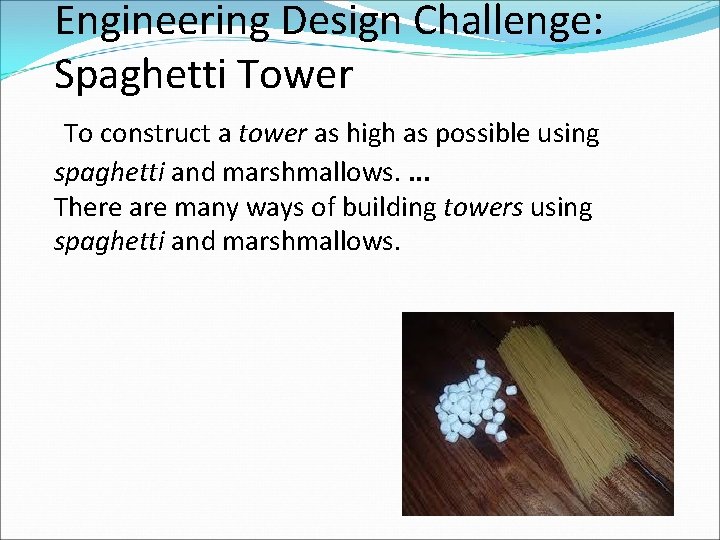 Engineering Design Challenge: Spaghetti Tower

To construct a tower as high as possible using spaghetti and marshmallows. ...
There are many ways of building towers using spaghetti and marshmallows.